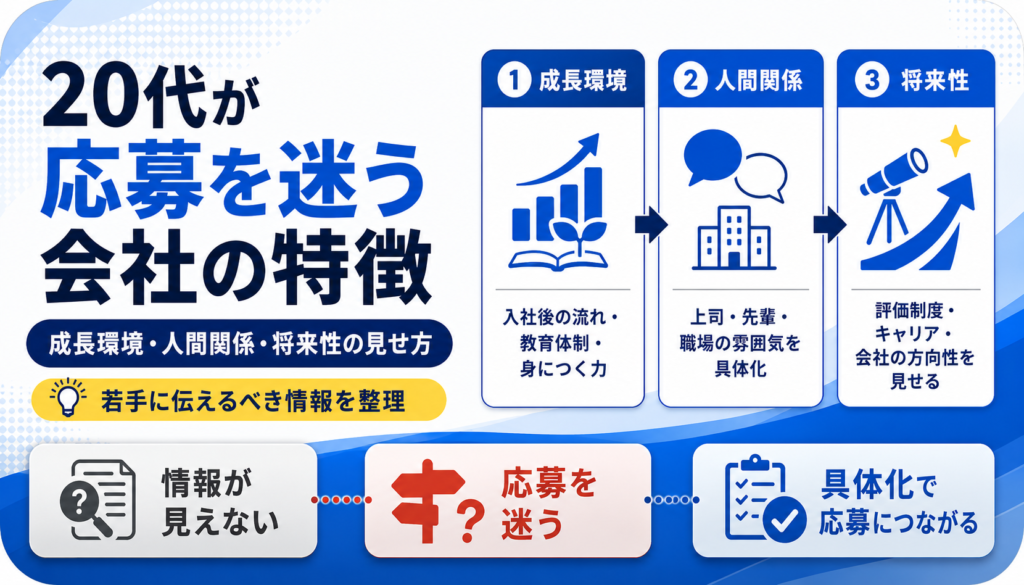 20代が
応募を迷う
会社の特徴

成長環境・人間関係・将来性の見せ方

若手に伝えるべき情報を整理

1 成長環境

入社後の流れ・
教育体制・
身につく力

2 人間関係

上司・先輩・
職場の雰囲気を
具体化

3 将来性

評価制度・
キャリア・
会社の方向性を
見せる

情報が
見えない

応募を
迷う

具体化で
応募につながる